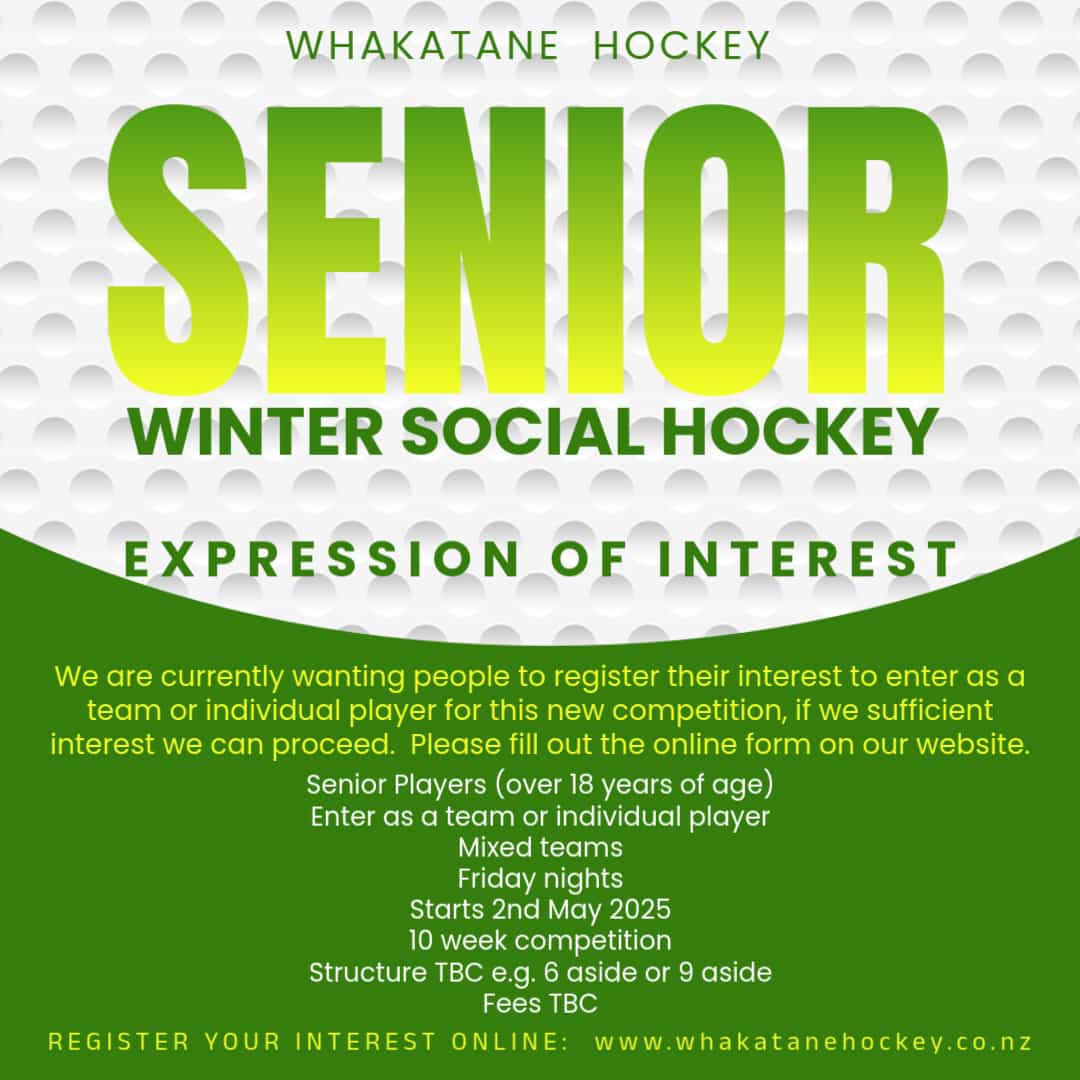 WHAKATANE HOCKEY

SENIOR

WINTER SOCIAL HOCKEY

EXPRESSION OF INTEREST

We are currently wanting people to register their interest to enter as a team or individual player for this new competition, if we sufficient interest we can proceed. Please fill out the online form on our website.

Senior Players (over 18 years of age)
Enter as a team or individual player
Mixed teams
Friday nights
Starts 2nd May 2025
10 week competition
Structure TBC e.g. 6 aside or 9 aside
Fees TBC

REGISTER YOUR INTEREST ONLINE: www.whakatanehockey.co.nz